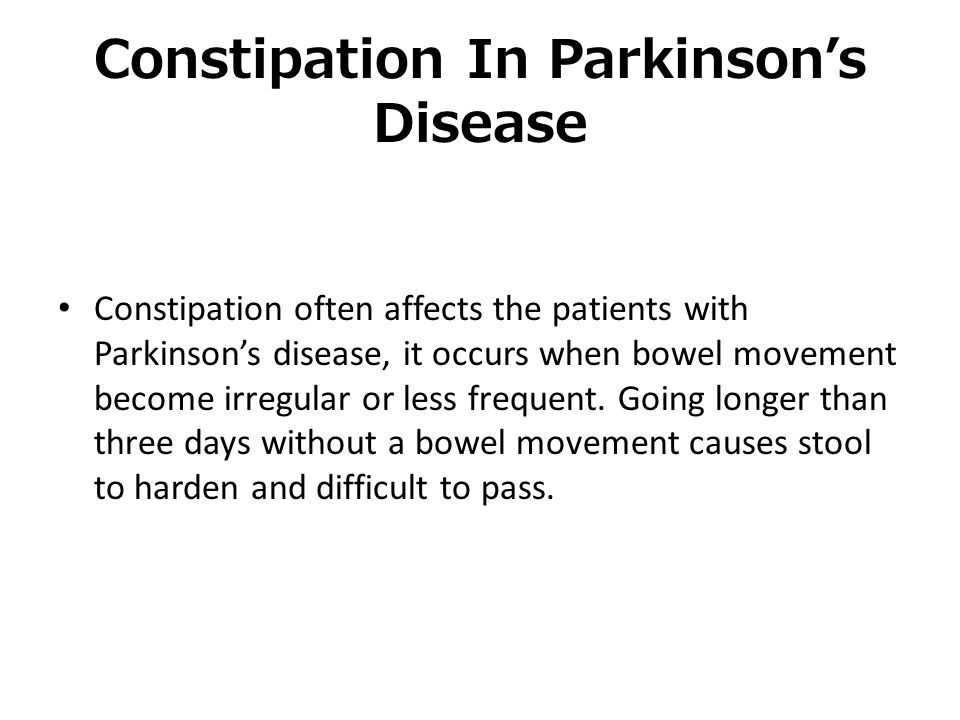 Constipation In Parkinson’s Disease

• Constipation often affects the patients with Parkinson’s disease, it occurs when bowel movement become irregular or less frequent. Going longer than three days without a bowel movement causes stool to harden and difficult to pass.